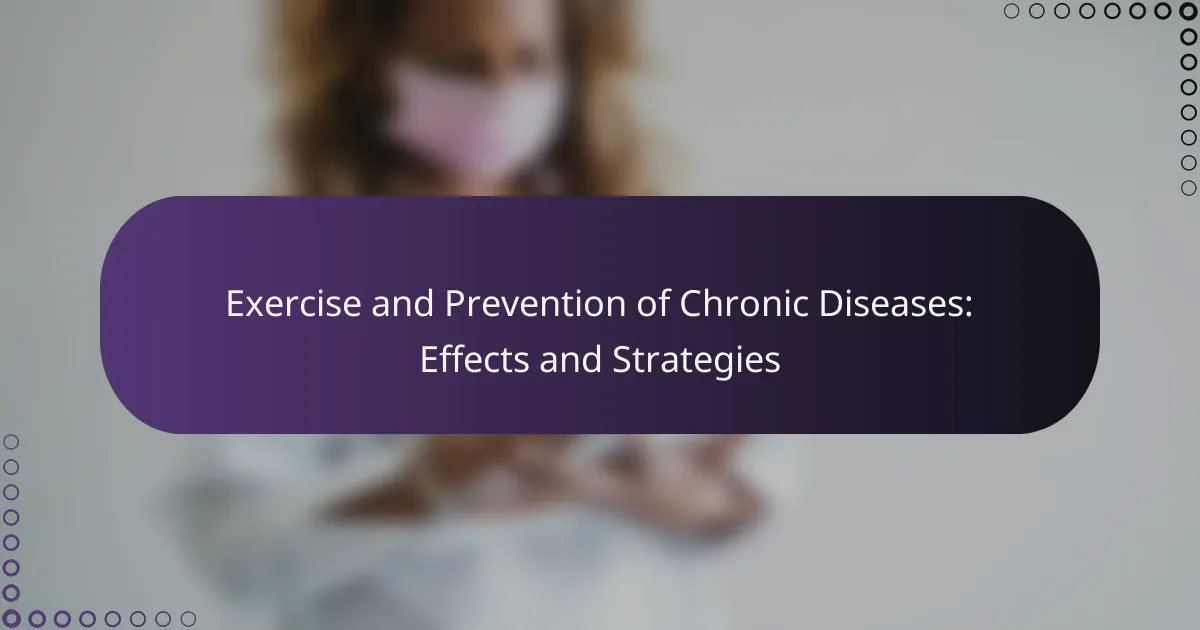 Exercise and Prevention of Chronic Diseases: Effects and Strategies